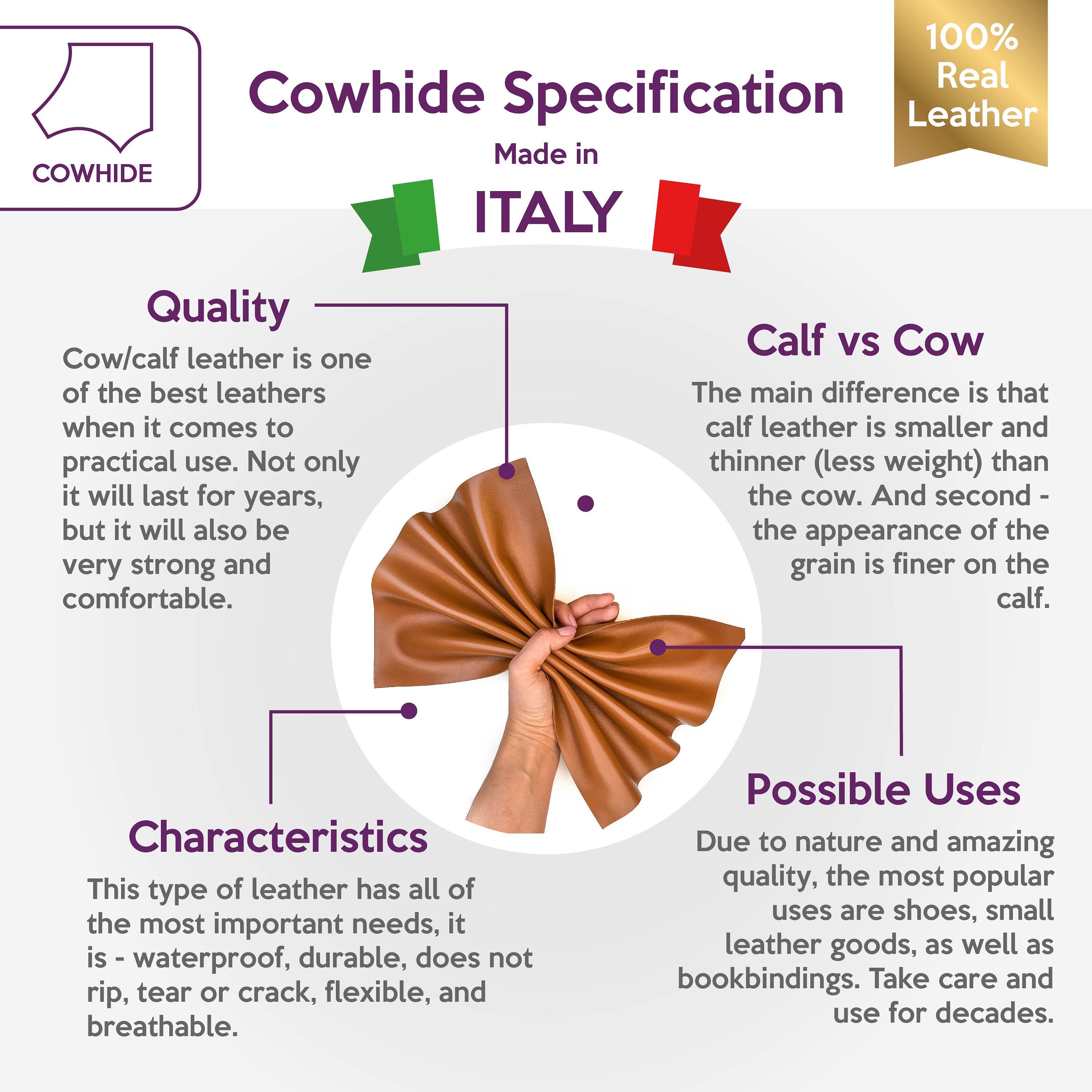 COWHIDE

Cowhide Specification

Made in

ITALY

100% Real Leather

Quality

Cow/calf leather is one of the best leathers when it comes to practical use. Not only it will last for years, but it will also be very strong and comfortable.

Calf vs Cow

The main difference is that calf leather is smaller and thinner (less weight) than the cow. And second - the appearance of the grain is finer on the calf.

Characteristics

This type of leather has all of the most important needs, it is - waterproof, durable, does not rip, tear or crack, flexible, and breathable.

Possible Uses

Due to nature and amazing quality, the most popular uses are shoes, small leather goods, as well as bookbindings. Take care and use for decades.